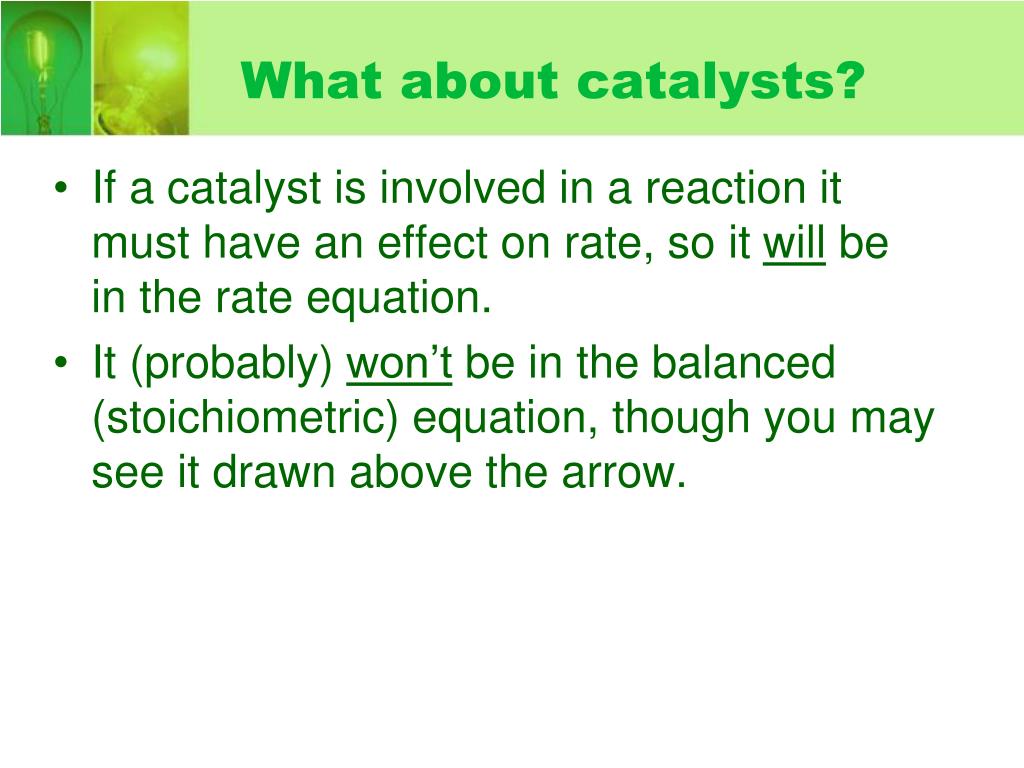 What about catalysts?

• If a catalyst is involved in a reaction it must have an effect on rate, so it will be in the rate equation.

• It (probably) won’t be in the balanced (stoichiometric) equation, though you may see it drawn above the arrow.